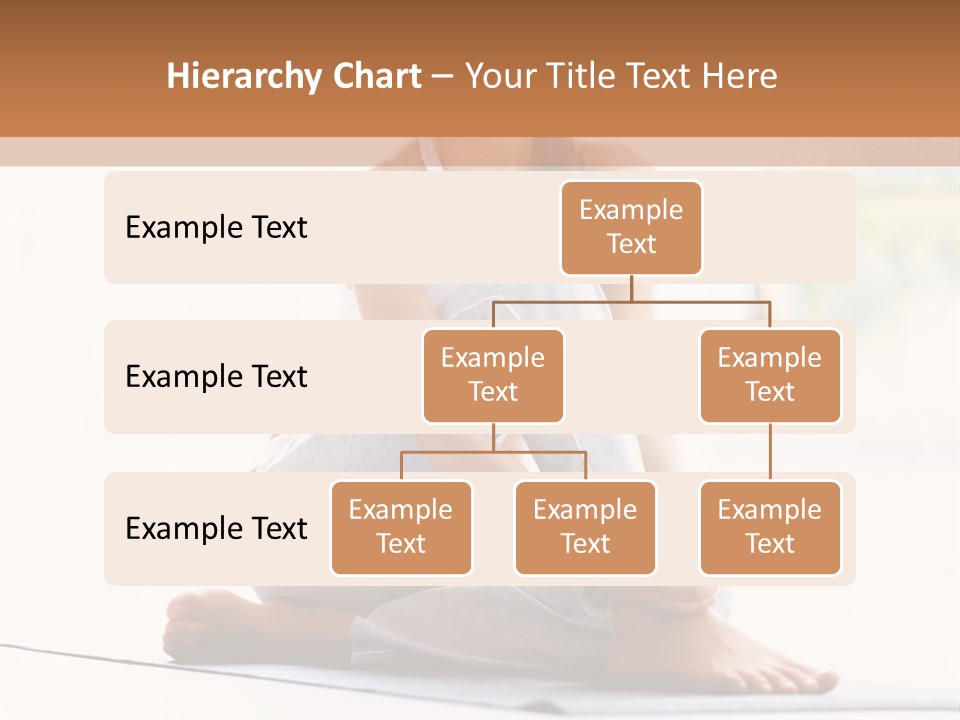 Hierarchy Chart – Your Title Text Here

Example Text

Example Text

Example Text

Example Text

Example Text

Example Text

Example Text

Example Text

Example Text